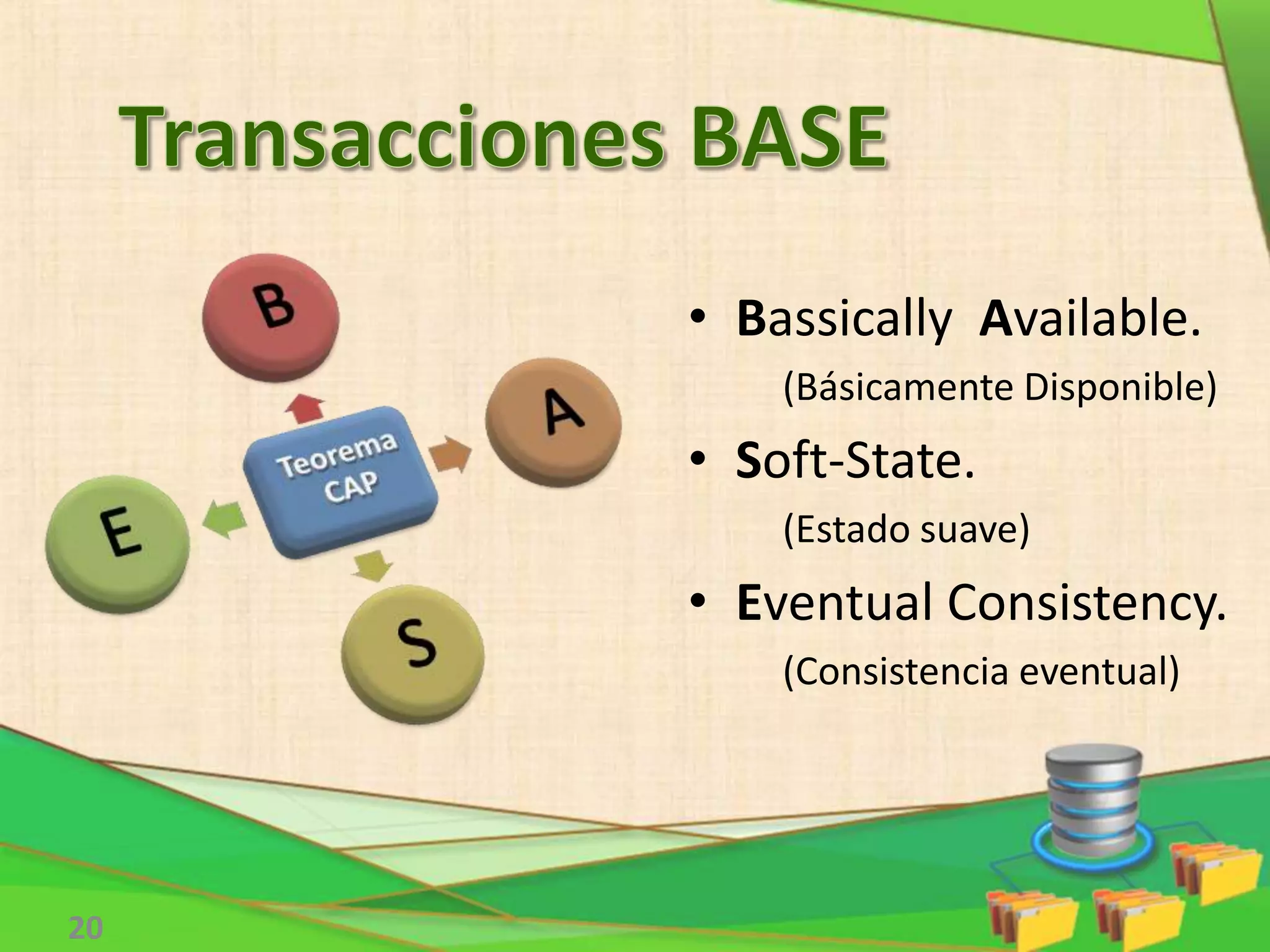 Transacciones BASE

B

A

Teorema CAP

E

S

• Bassically Available.
(Básicamente Disponible)

• Soft-State.
(Estado suave)

• Eventual Consistency.
(Consistencia eventual)

20